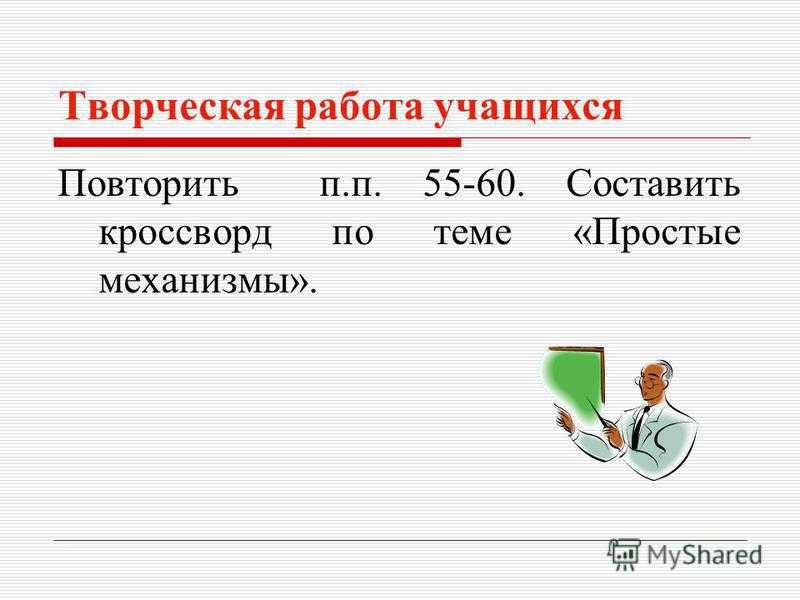 Творческая работа учащихся

Повторить п.п. 55-60. Составить кроссворд по теме «Простые механизмы».

MyShared